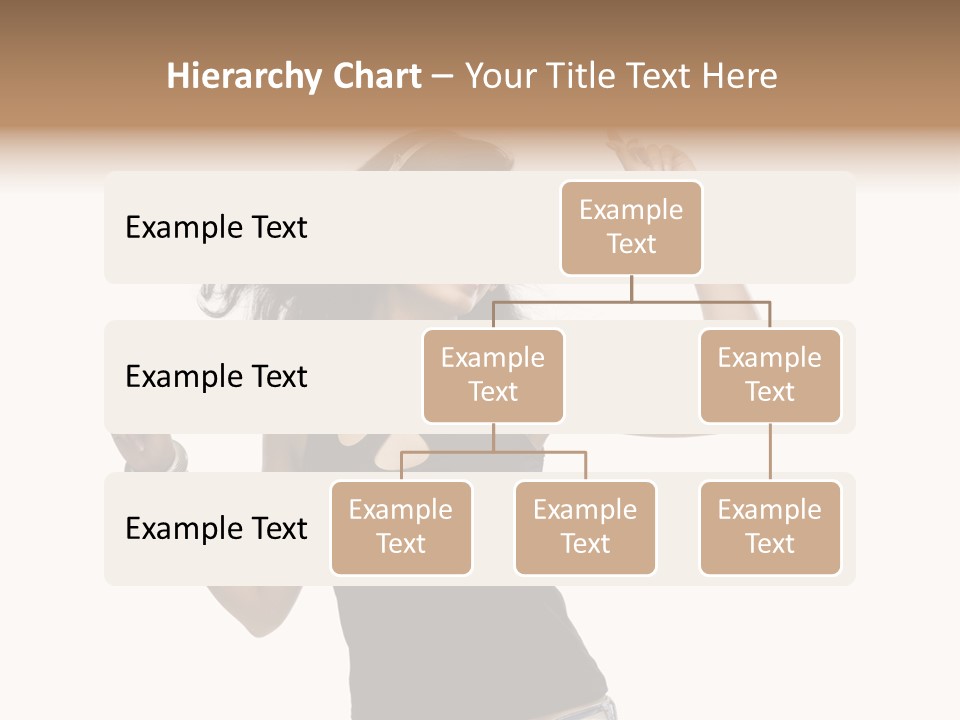 Hierarchy Chart – Your Title Text Here

Example Text

Example Text

Example Text

Example Text

Example Text

Example Text

Example Text

Example Text

Example Text